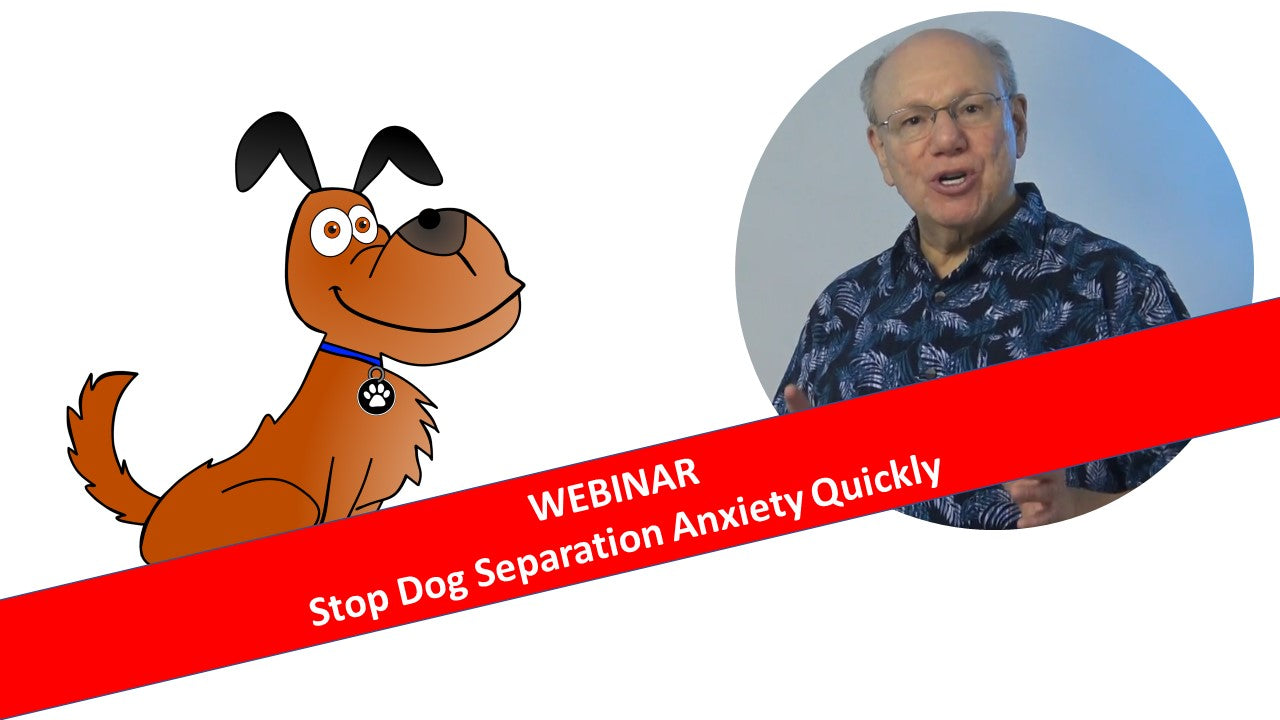 WEBINAR
Stop Dog Separation Anxiety Quickly